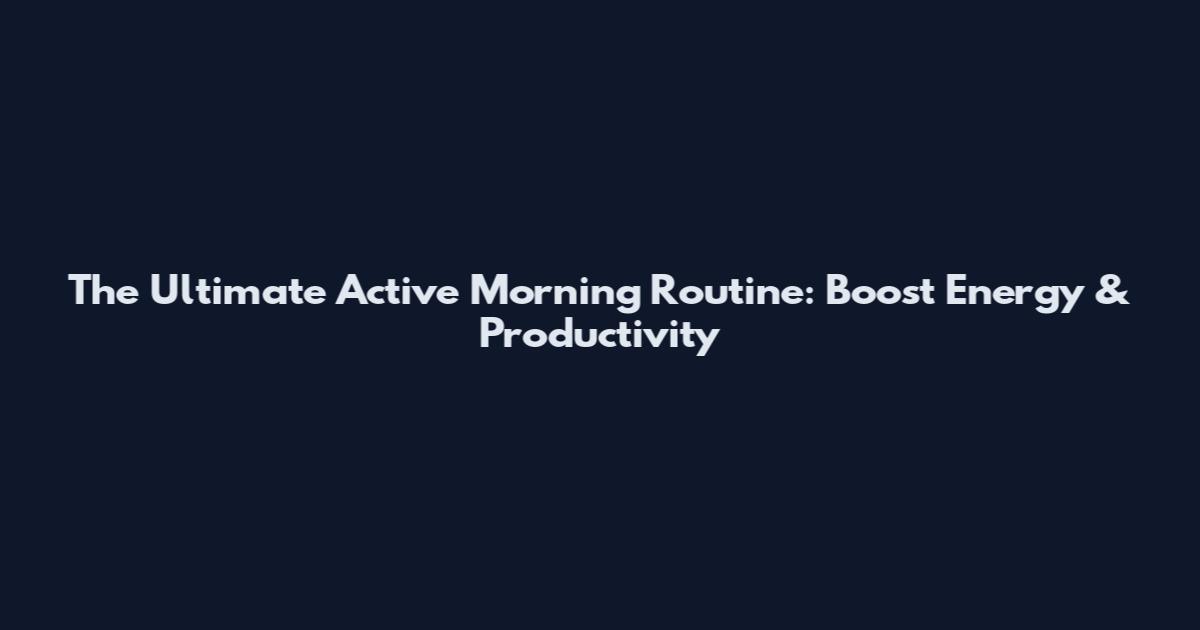 The Ultimate Active Morning Routine: Boost Energy & Productivity